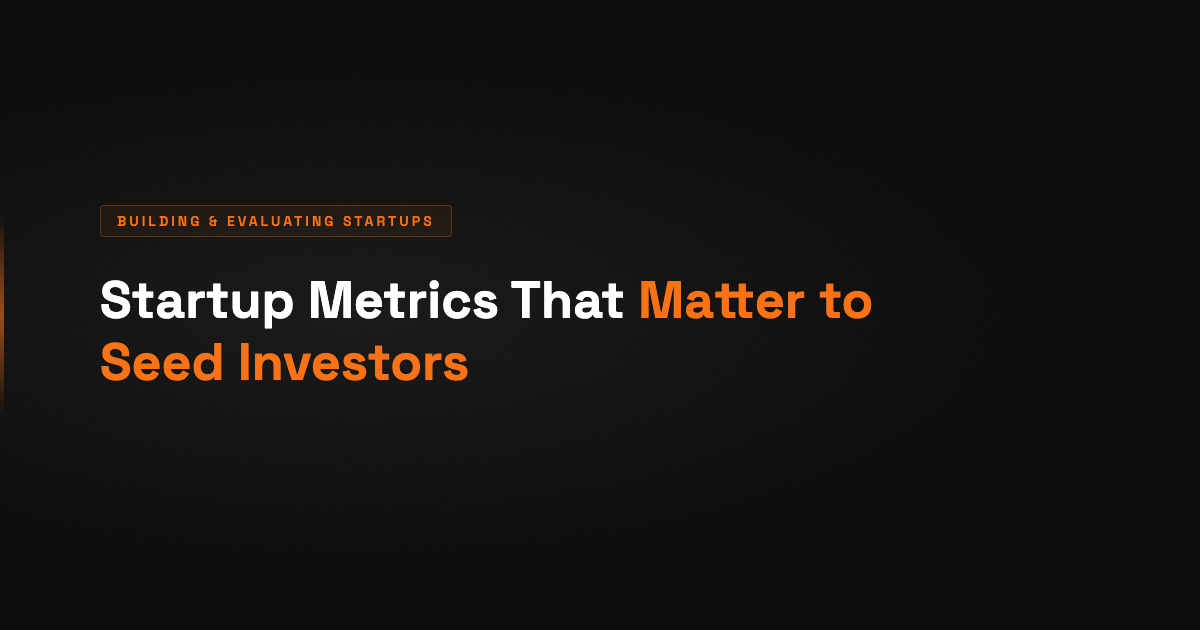 BUILDING & EVALUATING STARTUPS

Startup Metrics That Matter to Seed Investors